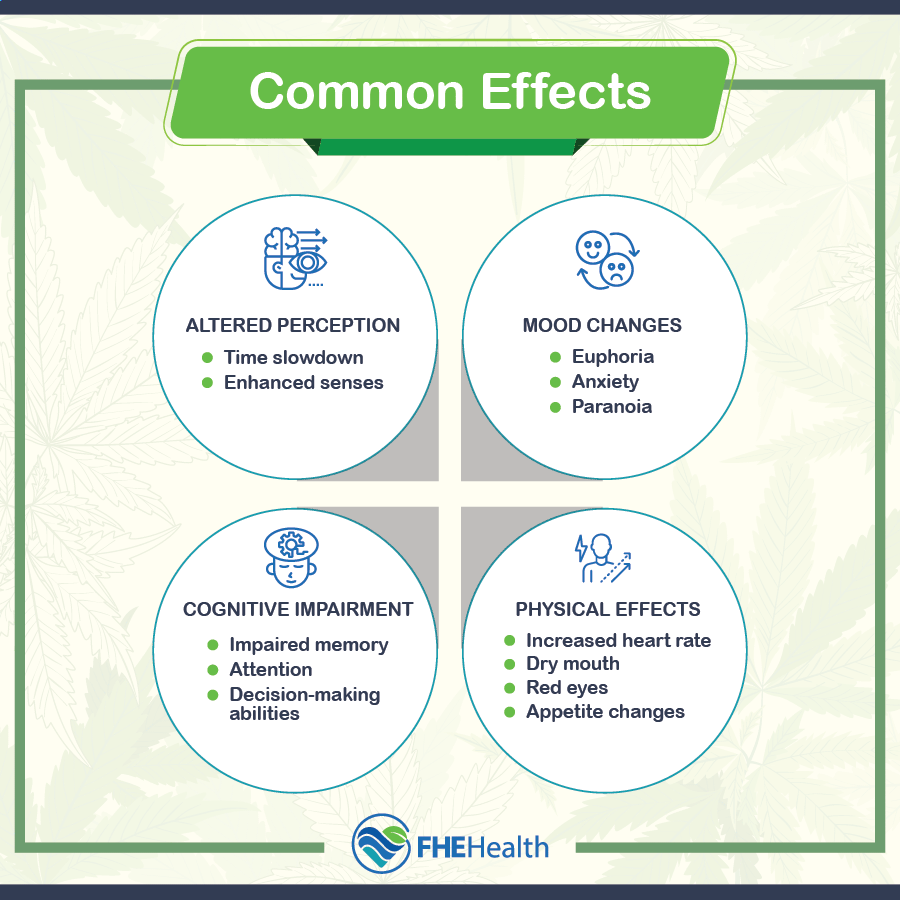 Common Effects

ALTERED PERCEPTION
- Time slowdown
- Enhanced senses

MOOD CHANGES
- Euphoria
- Anxiety
- Paranoia

COGNITIVE IMPAIRMENT
- Impaired memory
- Attention
- Decision-making abilities

PHYSICAL EFFECTS
- Increased heart rate
- Dry mouth
- Red eyes
- Appetite changes

FHEHealth